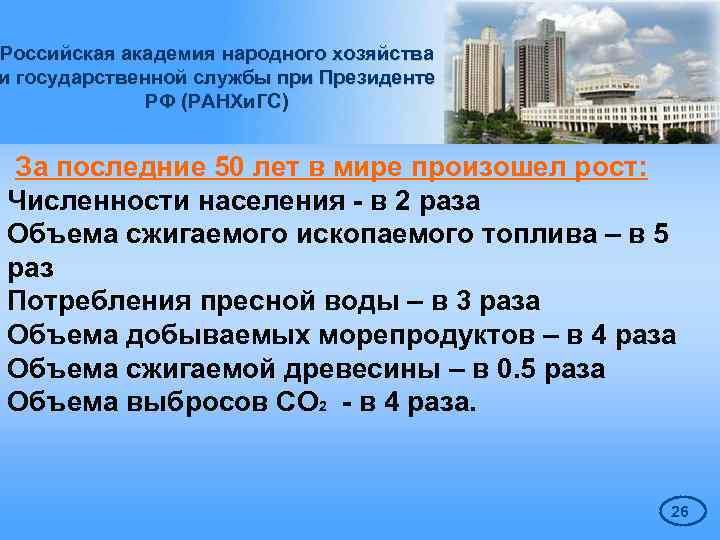 Российская академия народного хозяйства и государственной службы при Президенте РФ (РАНХиГС)

За последние 50 лет в мире произошел рост:
Численности населения - в 2 раза
Объема сжигаемого ископаемого топлива – в 5 раз
Потребления пресной воды – в 3 раза
Объема добываемых морепродуктов – в 4 раза
Объема сжигаемой древесины – в 0.5 раза
Объема выбросов $CO_2$ - в 4 раза.

26